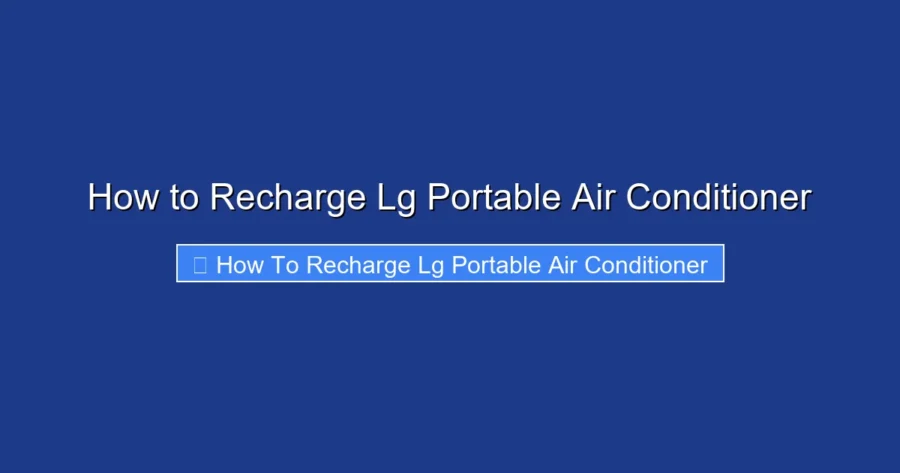 How to Recharge Lg Portable Air Conditioner

How To Recharge Lg Portable Air Conditioner